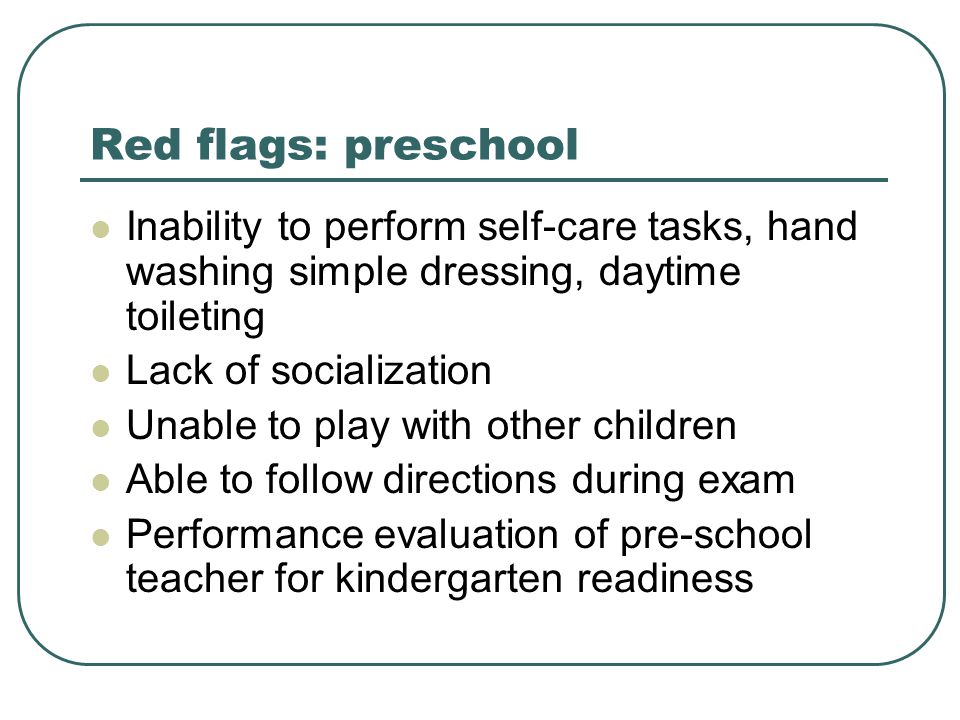 Red flags: preschool

- Inability to perform self-care tasks, hand washing simple dressing, daytime toileting
- Lack of socialization
- Unable to play with other children
- Able to follow directions during exam
- Performance evaluation of pre-school teacher for kindergarten readiness